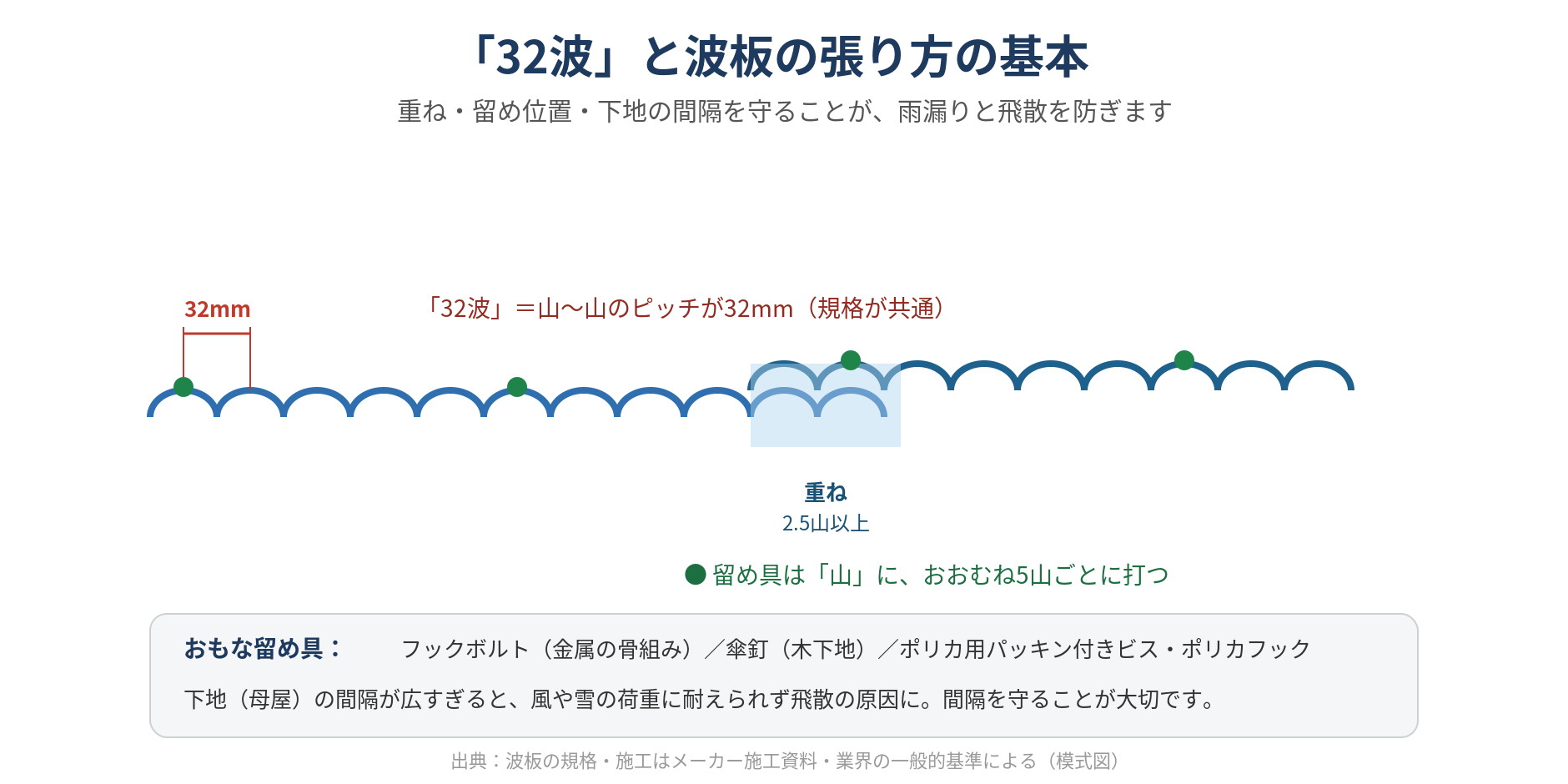 「32波」と波板の張り方の基本

重ね・留め位置・下地の間隔を守ることが、雨漏りと飛散を防ぎます

32mm

「32波」＝山〜山のピッチが32mm（規格が共通）

重ね
2.5山以上

● 留め具は「山」に、おおむね5山ごとに打つ

おもな留め具： フックボルト（金属の骨組み）／傘釘（木下地）／ポリカ用パッキン付きビス・ポリカフック

下地（母屋）の間隔が広すぎると、風や雪の荷重に耐えられず飛散の原因に。間隔を守ることが大切です。

出典：波板の規格・施工はメーカー施工資料・業界の一般的基準による（模式図）